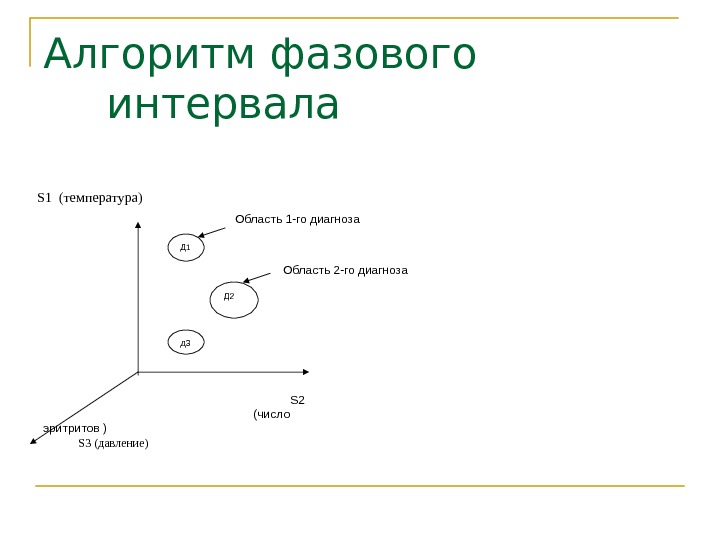 Алгоритм фазового интервала

S1 (температура)

Область 1-го диагноза

Д1

Область 2-го диагноза

Д2

Д3

S2

(число

эритритов )

S3 (давление)